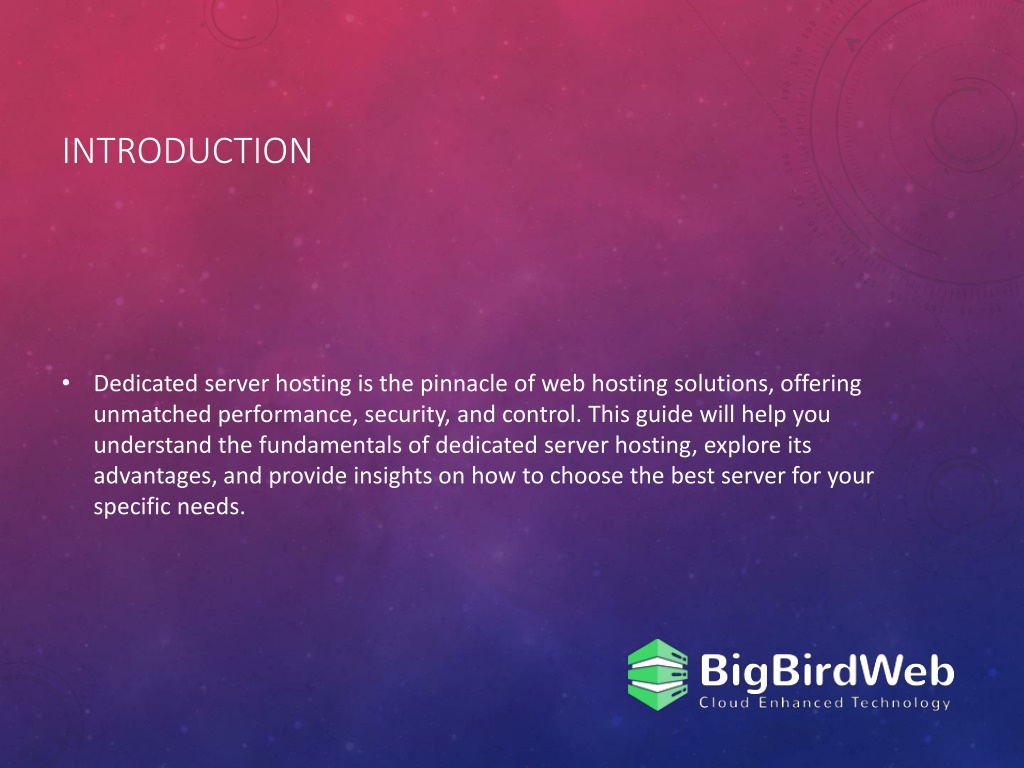 INTRODUCTION

• Dedicated server hosting is the pinnacle of web hosting solutions, offering unmatched performance, security, and control. This guide will help you understand the fundamentals of dedicated server hosting, explore its advantages, and provide insights on how to choose the best server for your specific needs.

BigBirdWeb
Cloud Enhanced Technology